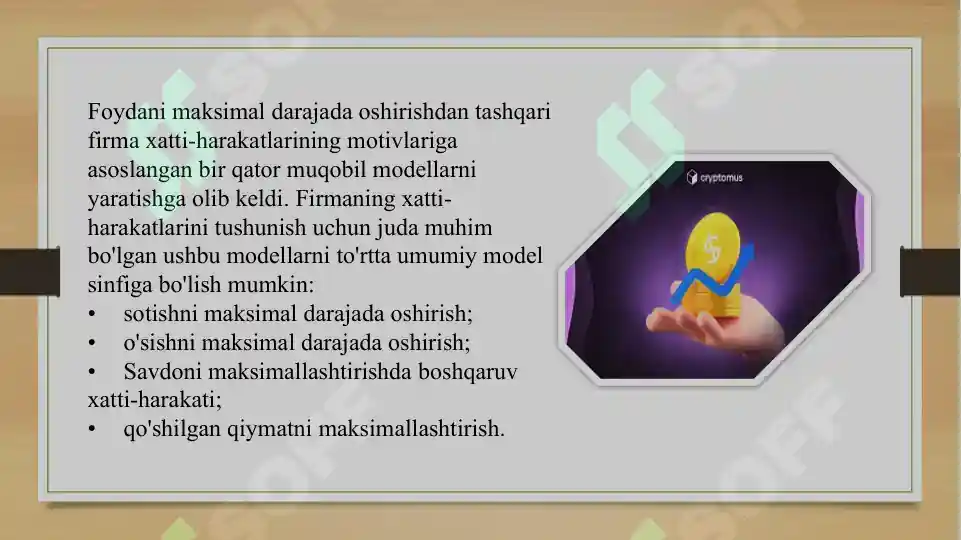 Foydani maksimal darajada oshirishdan tashqari firma xatti-harakatlarining motivlariga asoslangan bir qator muqobil modellarni yaratishga olib keldi. Firmaning xatti-harakatlarini tushunish uchun juda muhim bo'lgan ushbu modellarni to'rtta umumiy model sinfiga bo'lish mumkin:
• sotishni maksimal darajada oshirish;
• o'sishni maksimal darajada oshirish;
• Savdoni maksimallashtirishda boshqaruv xatti-harakati;
• qo'shilgan qiymatni maksimallashtirish.

cryptomus

SOFF